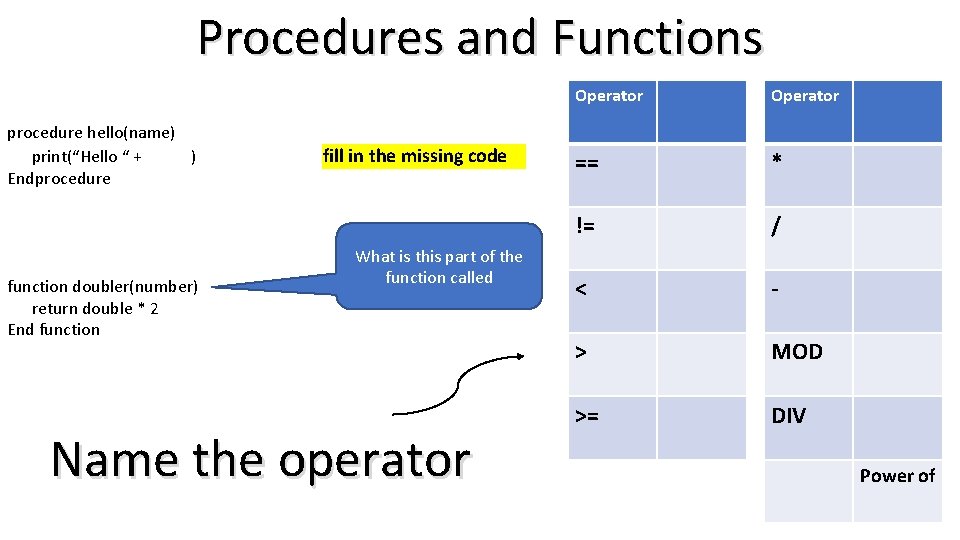 Procedures and Functions

procedure hello(name)
print(“Hello “ + )
Endprocedure

fill in the missing code

What is this part of the function called

function doubler(number)
return double * 2
End function

Name the operator

| Operator | |
|---|---|
| == | |
| != | |
| < | |
| > | |
| >= | |

| Operator | |
|---|---|
| * | |
| / | |
| - | |
| MOD | |
| DIV | |
| | Power of |